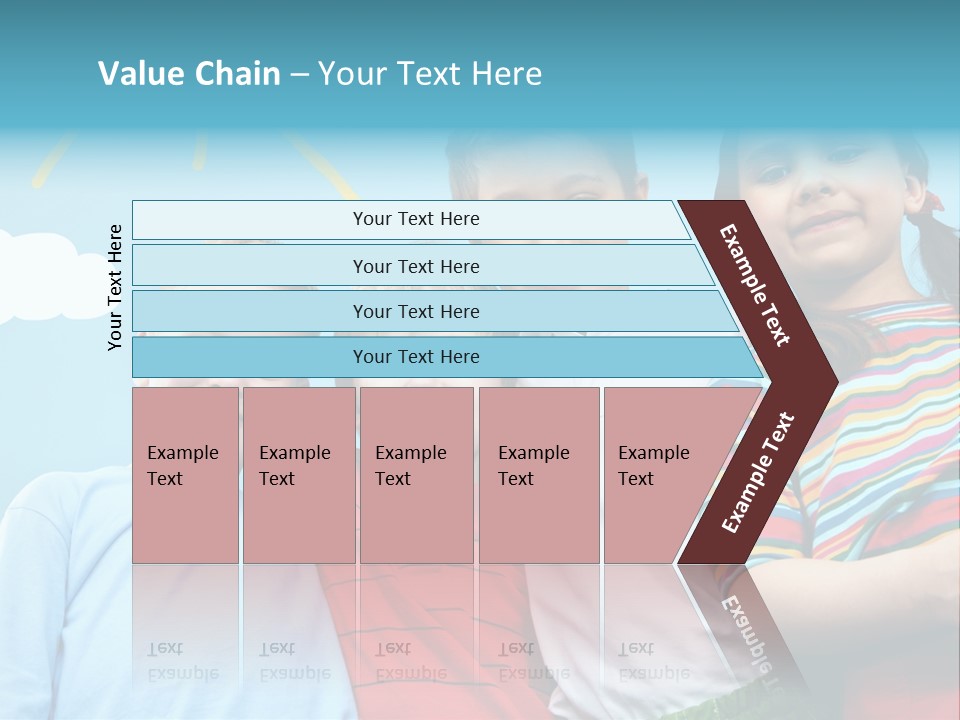 Value Chain – Your Text Here

Your Text Here

Your Text Here

Your Text Here

Your Text Here

Your Text Here

Example Text

Example Text

Example Text

Example Text

Example Text

Example Text

Example Text